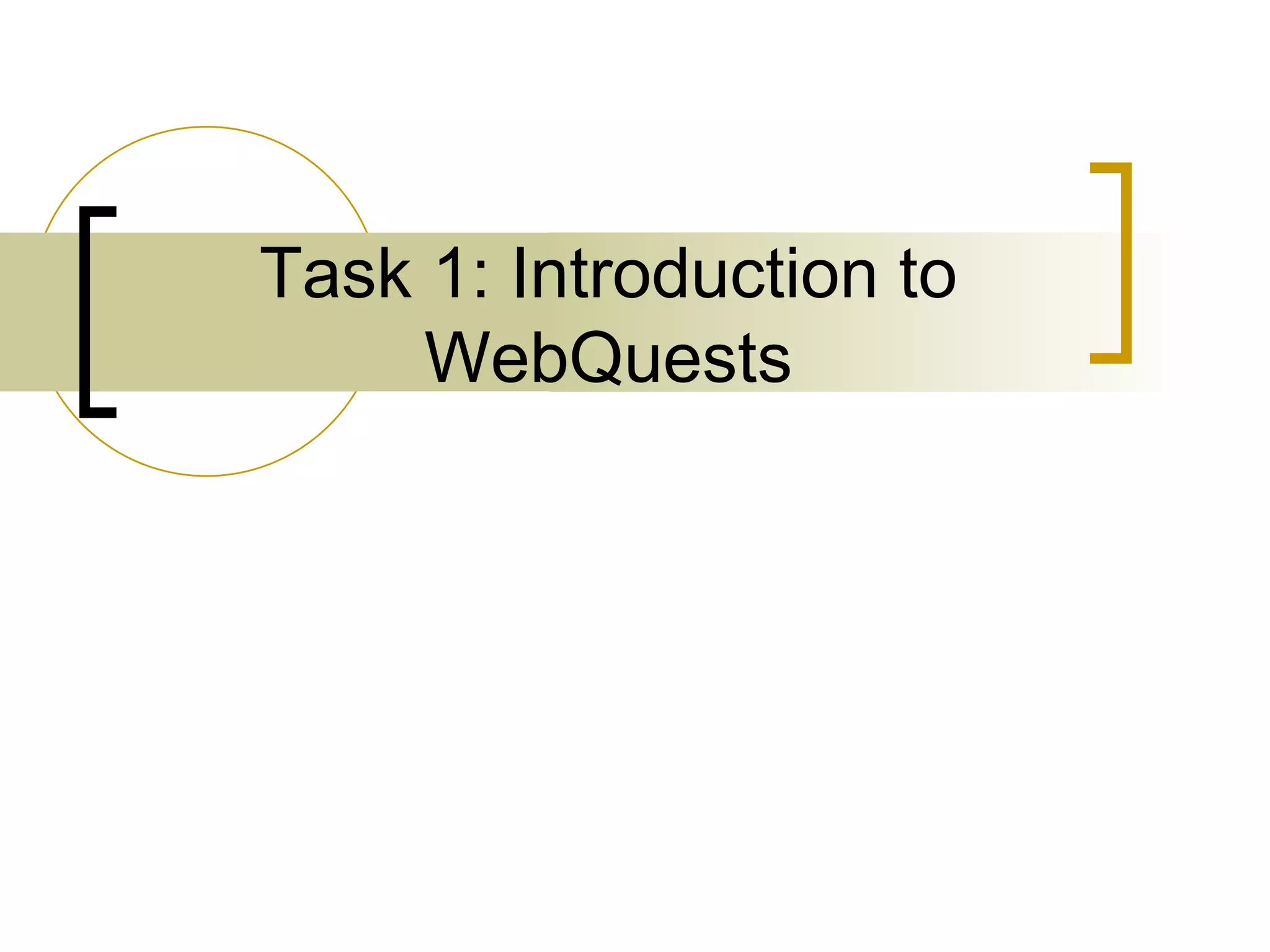 Task 1: Introduction to WebQuests